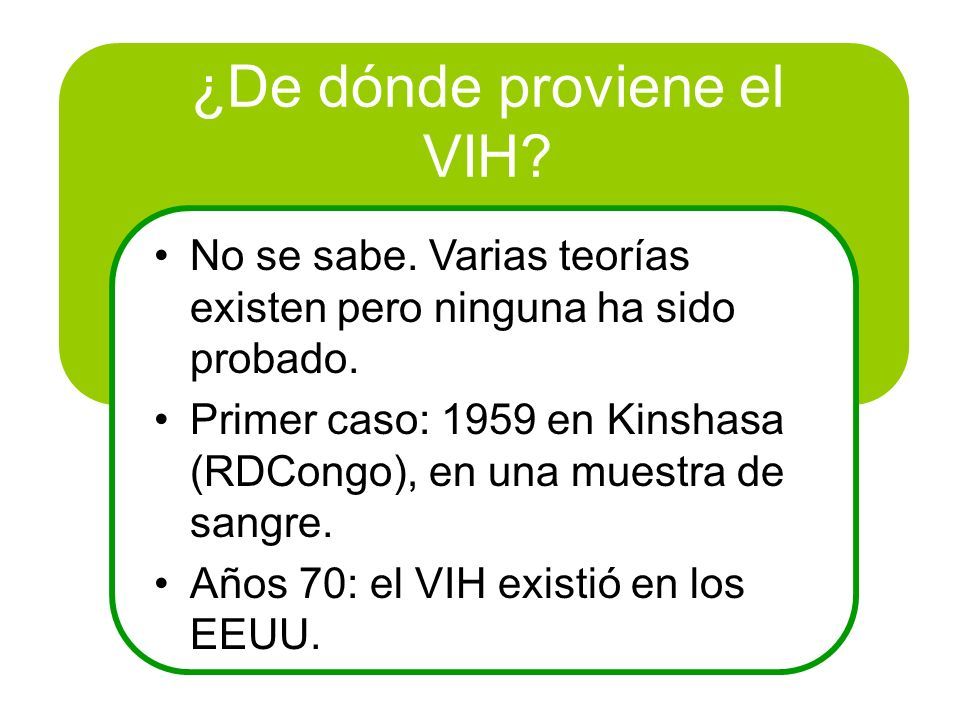 ¿De dónde proviene el VIH?

• No se sabe. Varias teorías existen pero ninguna ha sido probado.
• Primer caso: 1959 en Kinshasa (RDCongo), en una muestra de sangre.
• Años 70: el VIH existió en los EEUU.